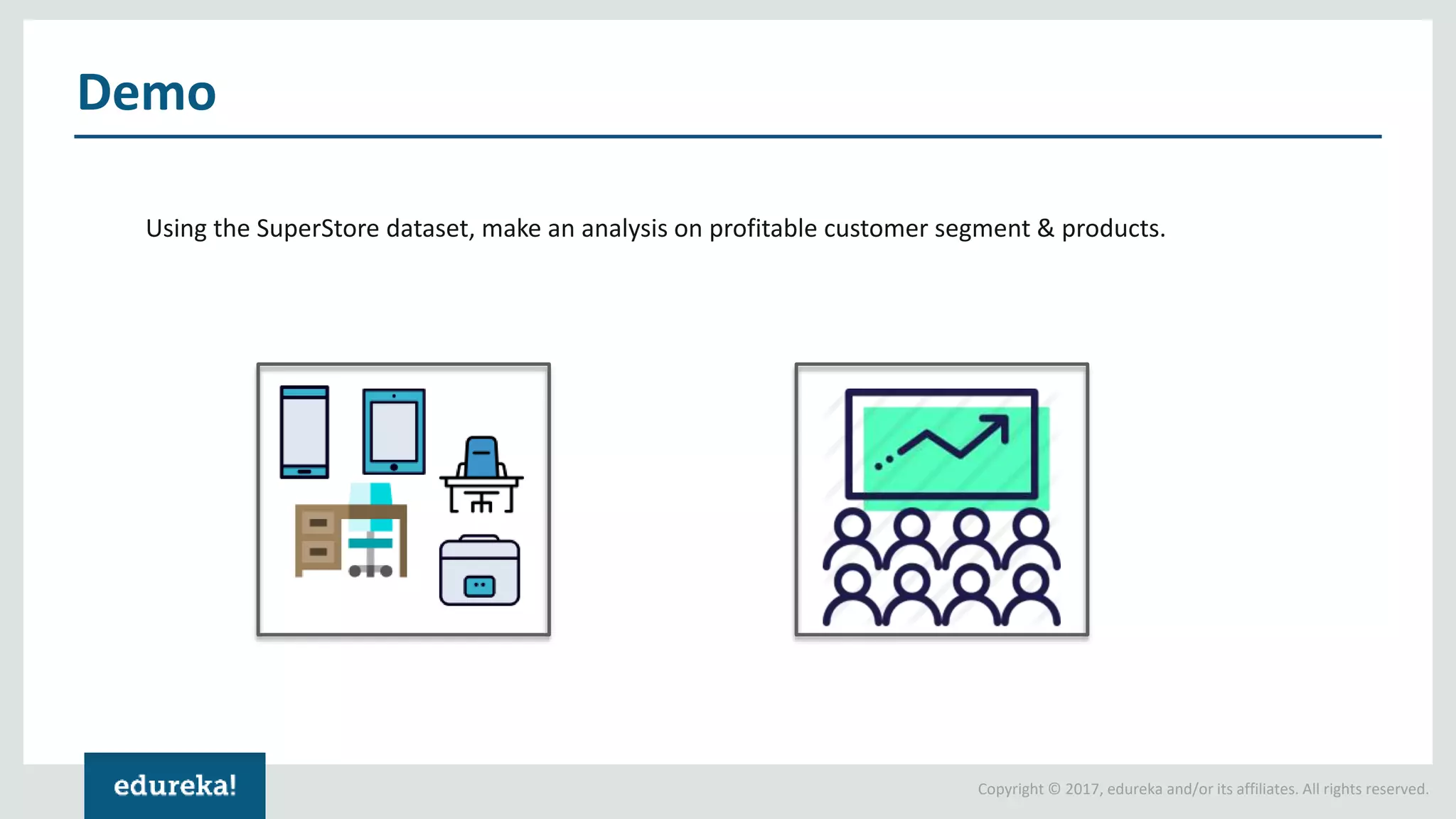 Demo

Using the SuperStore dataset, make an analysis on profitable customer segment & products.

edureka!

Copyright © 2017, edureka and/or its affiliates. All rights reserved.